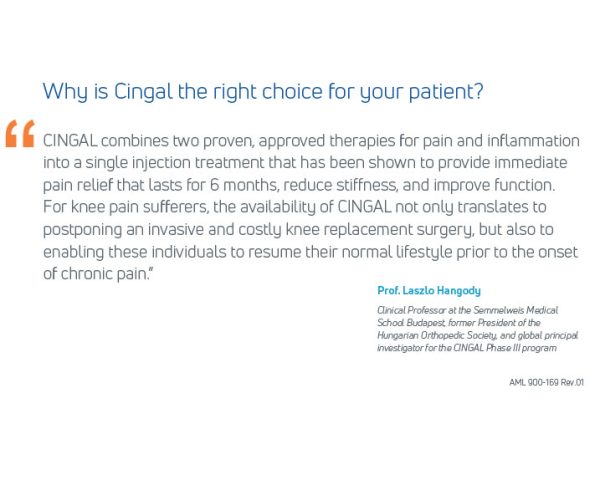 Why is Cingal the right choice for your patient?

“CINGAL combines two proven, approved therapies for pain and inflammation into a single injection treatment that has been shown to provide immediate pain relief that lasts for 6 months, reduce stiffness, and improve function. For knee pain sufferers, the availability of CINGAL not only translates to postponing an invasive and costly knee replacement surgery, but also to enabling these individuals to resume their normal lifestyle prior to the onset of chronic pain.”

Prof. Laszlo Hangody

Clinical Professor at the Semmelweis Medical School Budapest, former President of the Hungarian Orthopedic Society, and global principal investigator for the CINGAL Phase III program

AML 900-169 Rev.01